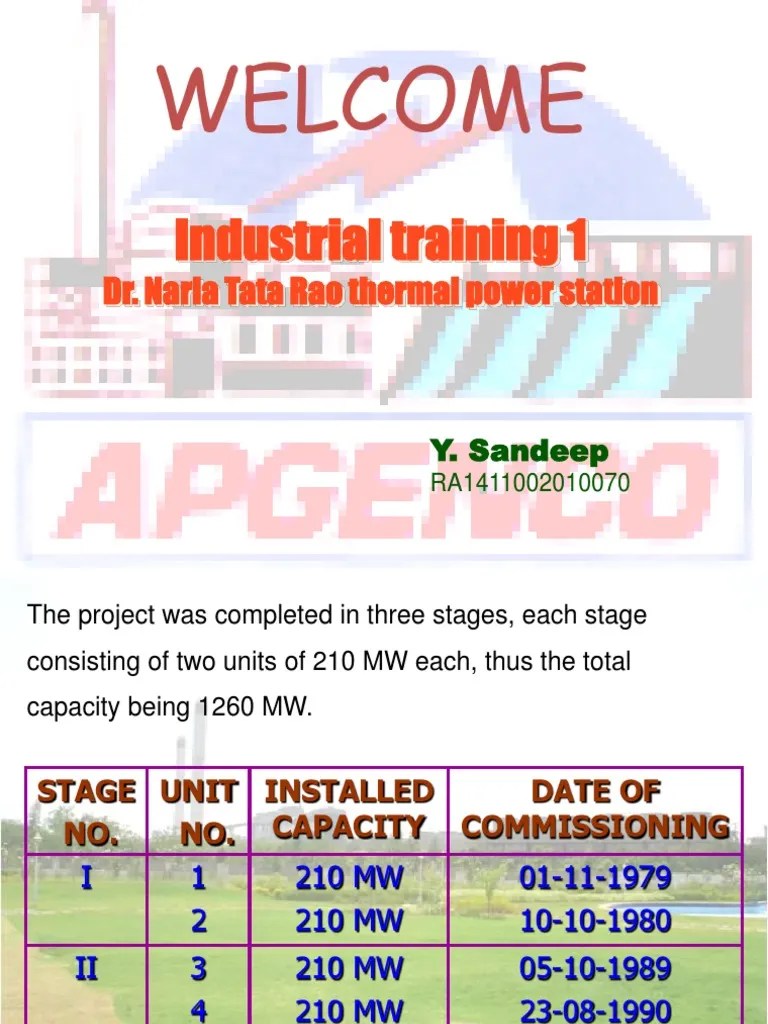 WELCOME

Industrial training 1
Dr. Narla Tata Rao thermal power station

APGENCO

Y. Sandeep
RA1411002010070

The project was completed in three stages, each stage consisting of two units of 210 MW each, thus the total capacity being 1260 MW.

| STAGE NO. | UNIT NO. | INSTALLED CAPACITY | DATE OF COMMISSIONING |
|---|---|---|---|
| I | 1 | 210 MW | 01-11-1979 |
| | 2 | 210 MW | 10-10-1980 |
| II | 3 | 210 MW | 05-10-1989 |
| | 4 | 210 MW | 23-08-1990 |